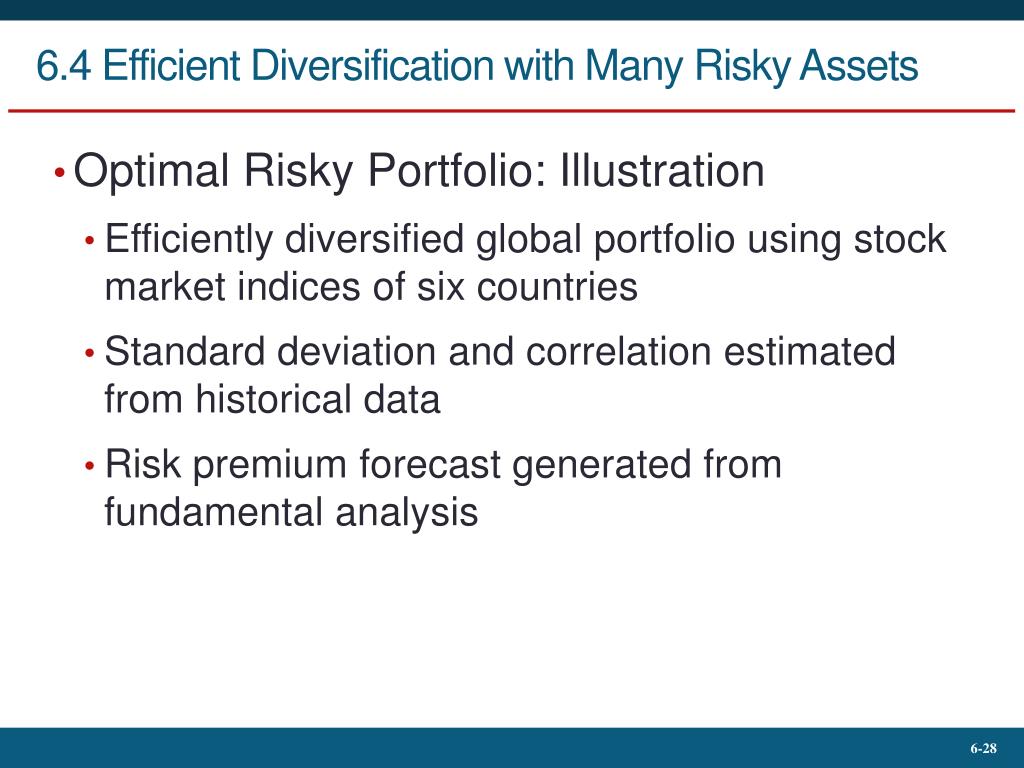 6.4 Efficient Diversification with Many Risky Assets

• Optimal Risky Portfolio: Illustration
  • Efficiently diversified global portfolio using stock market indices of six countries
  • Standard deviation and correlation estimated from historical data
  • Risk premium forecast generated from fundamental analysis

6-28